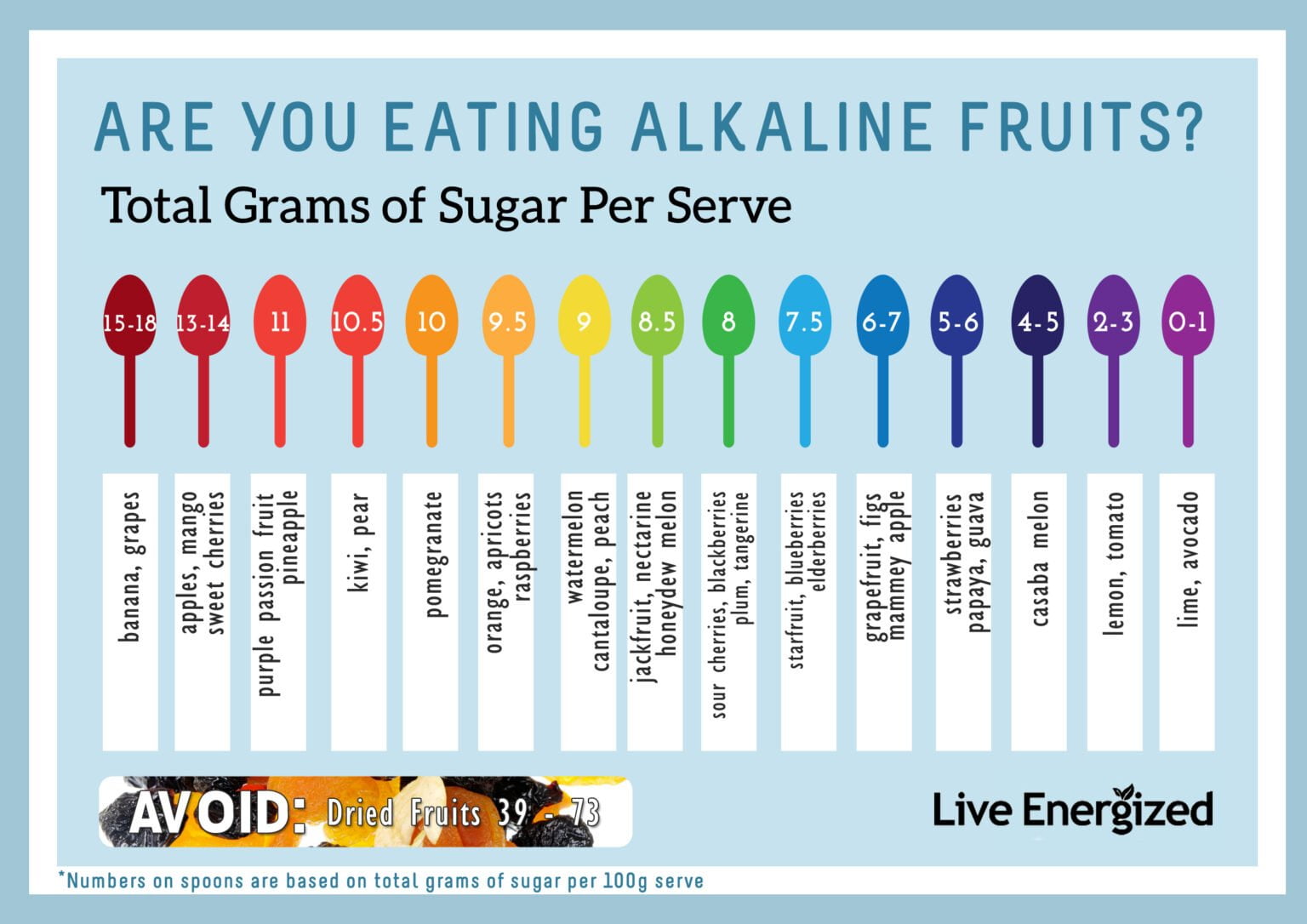 ARE YOU EATING ALKALINE FRUITS?

Total Grams of Sugar Per Serve

15-18
banana, grapes

13-14
apples, mango
sweet cherries

11
purple passion fruit
pineapple

10.5
kiwi, pear

10
pomegranate

9.5
orange, apricots
raspberries

9
watermelon
cantaloupe, peach

8.5
jackfruit, nectarine
honeydew melon

8
sour cherries, blackberries
plum, tangerine

7.5
starfruit, blueberries
elderberries

6-7
grapefruit, figs
mammey apple

5-6
strawberries
papaya, guava

4-5
casaba melon

2-3
lemon, tomato

0-1
lime, avocado

AVOID: Dried Fruits 39 - 73

Live Energized

*Numbers on spoons are based on total grams of sugar per 100g serve